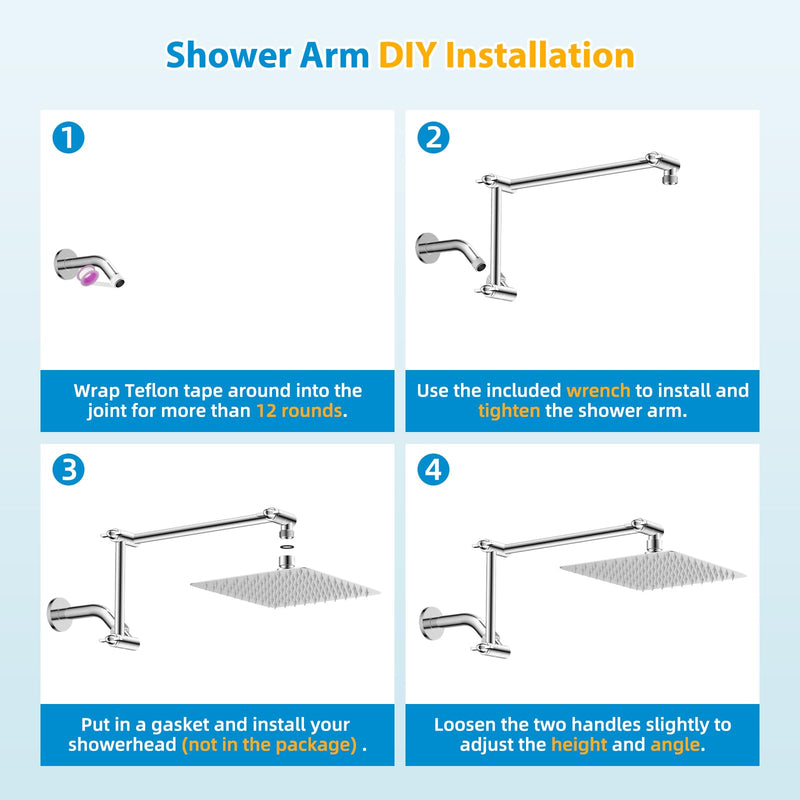 Shower Arm DIY Installation

1

Wrap Teflon tape around into the joint for more than 12 rounds.

2

Use the included wrench to install and tighten the shower arm.

3

Put in a gasket and install your showerhead (not in the package) .

4

Loosen the two handles slightly to adjust the height and angle.